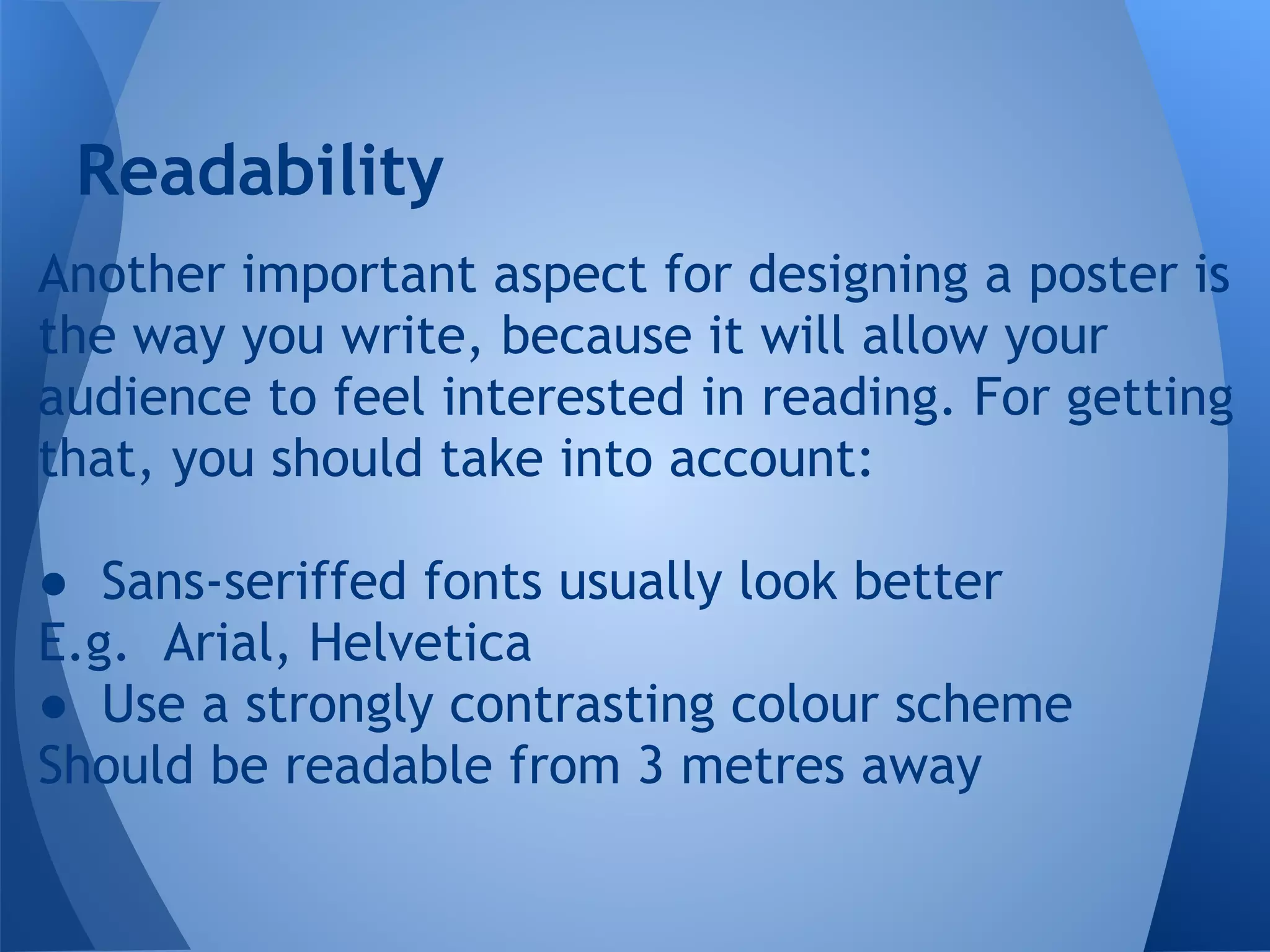 Readability

Another important aspect for designing a poster is the way you write, because it will allow your audience to feel interested in reading. For getting that, you should take into account:

● Sans-seriffed fonts usually look better
E.g. Arial, Helvetica
● Use a strongly contrasting colour scheme
Should be readable from 3 metres away